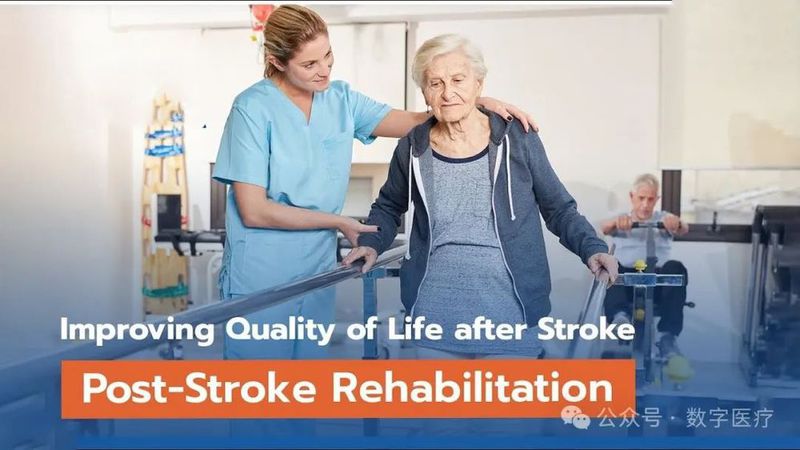 Improving Quality of Life after Stroke

Post-Stroke Rehabilitation

公众号 · 数字医疗